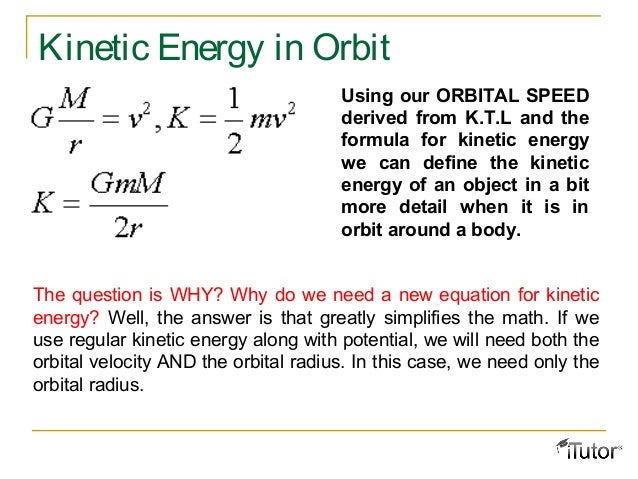 Kinetic Energy in Orbit

$G\frac{M}{r} = v^2, K = \frac{1}{2}mv^2$

$K = \frac{GmM}{2r}$

Using our ORBITAL SPEED derived from K.T.L and the formula for kinetic energy we can define the kinetic energy of an object in a bit more detail when it is in orbit around a body.

The question is WHY? Why do we need a new equation for kinetic energy? Well, the answer is that greatly simplifies the math. If we use regular kinetic energy along with potential, we will need both the orbital velocity AND the orbital radius. In this case, we need only the orbital radius.

iTutor